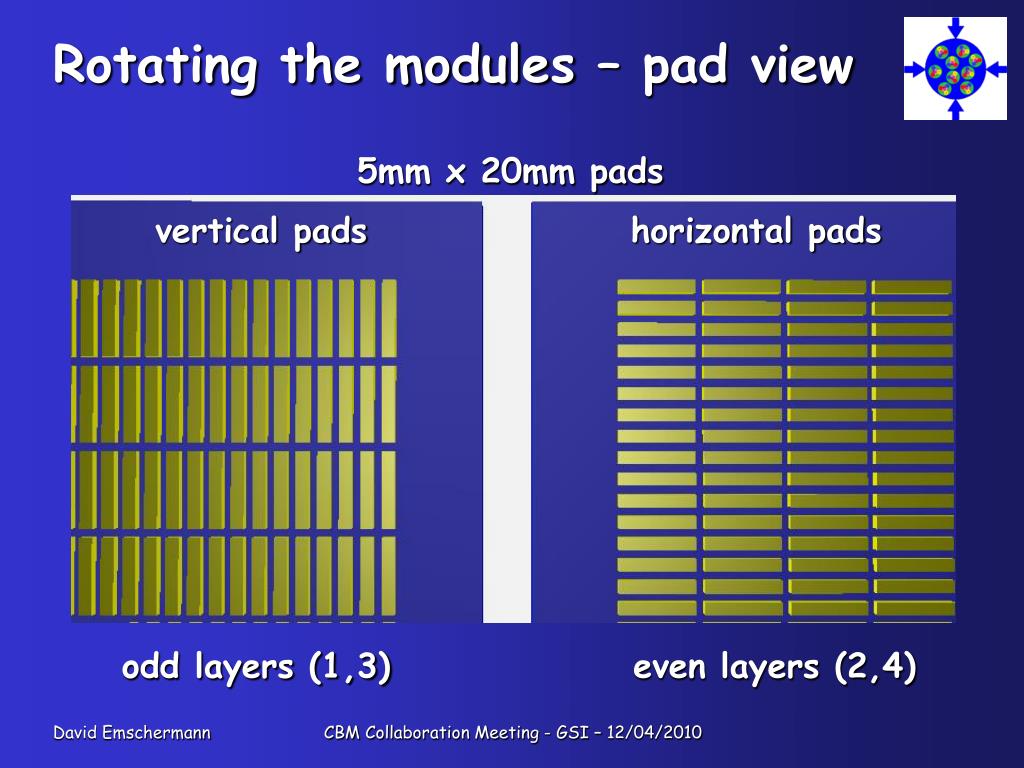 Rotating the modules – pad view

5mm x 20mm pads

vertical pads

horizontal pads

odd layers (1,3)

even layers (2,4)

David Emschermann

CBM Collaboration Meeting - GSI – 12/04/2010